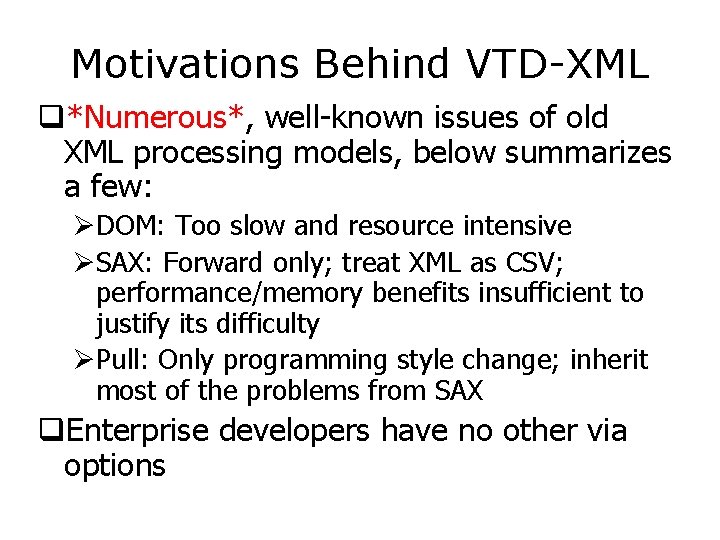 Motivations Behind VTD-XML

❑*Numerous*, well-known issues of old XML processing models, below summarizes a few:

➢DOM: Too slow and resource intensive

➢SAX: Forward only; treat XML as CSV; performance/memory benefits insufficient to justify its difficulty

➢Pull: Only programming style change; inherit most of the problems from SAX

❑Enterprise developers have no other via options